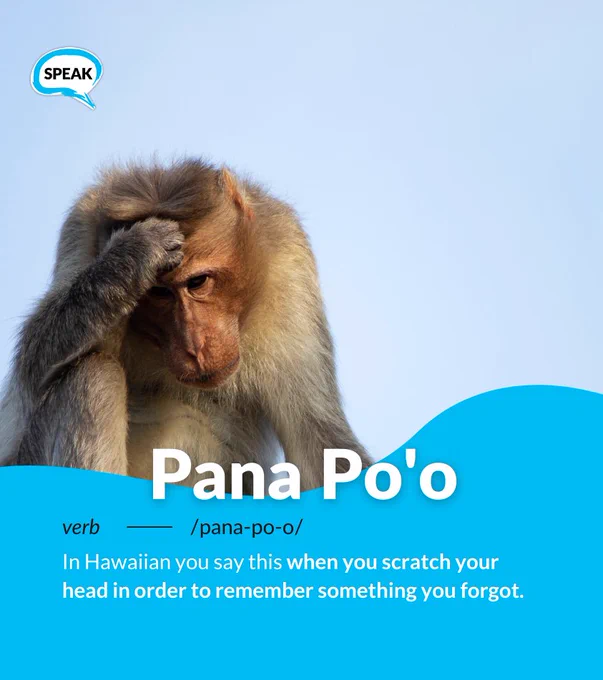 SPEAK

Pana Po'o

verb —— /pana-po-o/

In Hawaiian you say this when you scratch your head in order to remember something you forgot.